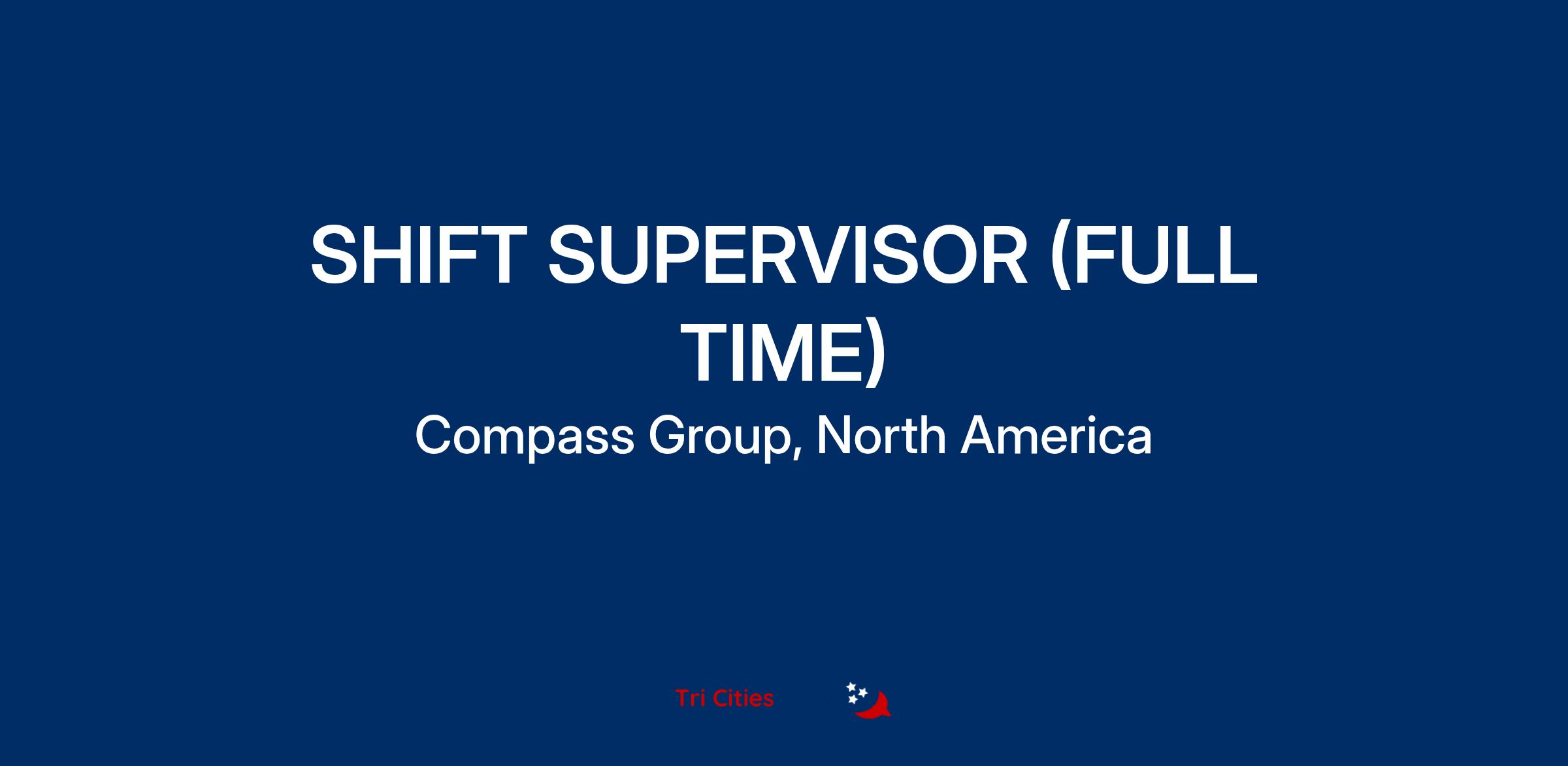 SHIFT SUPERVISOR (FULL TIME)

Compass Group, North America

Tri Cities